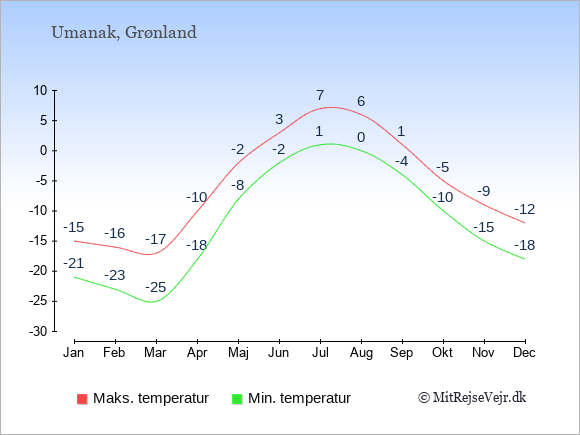 Umanak, Grønland

10
5
0
-5
-10
-15
-20
-25
-30

-15 -16 -17 -10 -2 3 7 6 1 -5 -9 -12
-21 -23 -25 -18 -8 -2 1 0 -4 -10 -15 -18

Jan Feb Mar Apr Maj Jun Jul Aug Sep Okt Nov Dec

Maks. temperatur
Min. temperatur
© MitRejseVejr.dk